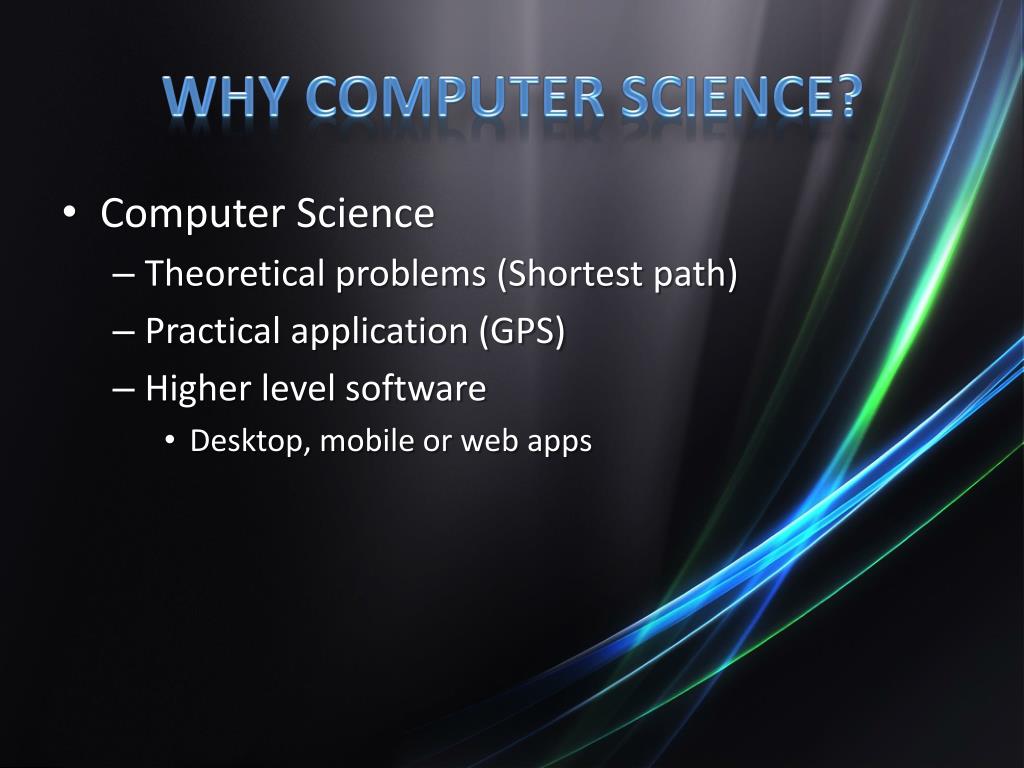 WHY COMPUTER SCIENCE?

• Computer Science
– Theoretical problems (Shortest path)
– Practical application (GPS)
– Higher level software
• Desktop, mobile or web apps